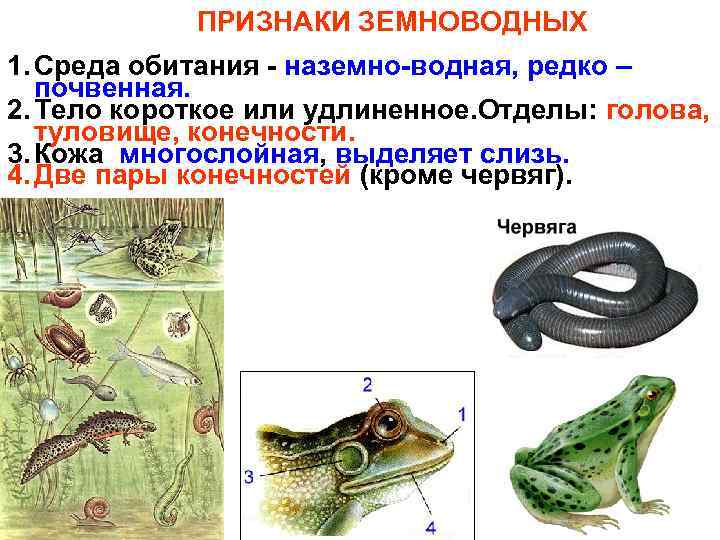 ПРИЗНАКИ ЗЕМНОВОДНЫХ

1. Среда обитания - наземно-водная, редко – почвенная.
2. Тело короткое или удлиненное.Отделы: голова, туловище, конечности.
3. Кожа многослойная, выделяет слизь.
4. Две пары конечностей (кроме червяг).

Червяга

2
1
3
4